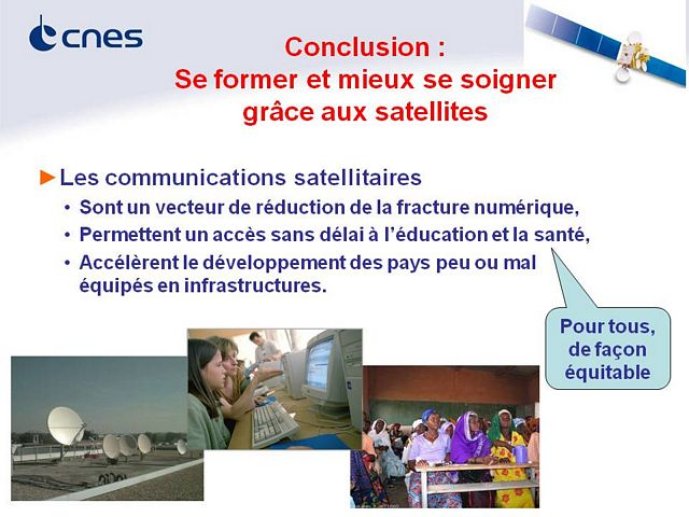 cnes

Conclusion :
Se former et mieux se soigner grâce aux satellites

►Les communications satellitaires
• Sont un vecteur de réduction de la fracture numérique,
• Permettent un accès sans délai à l'éducation et la santé,
• Accélèrent le développement des pays peu ou mal équipés en infrastructures.

Pour tous, de façon équitable